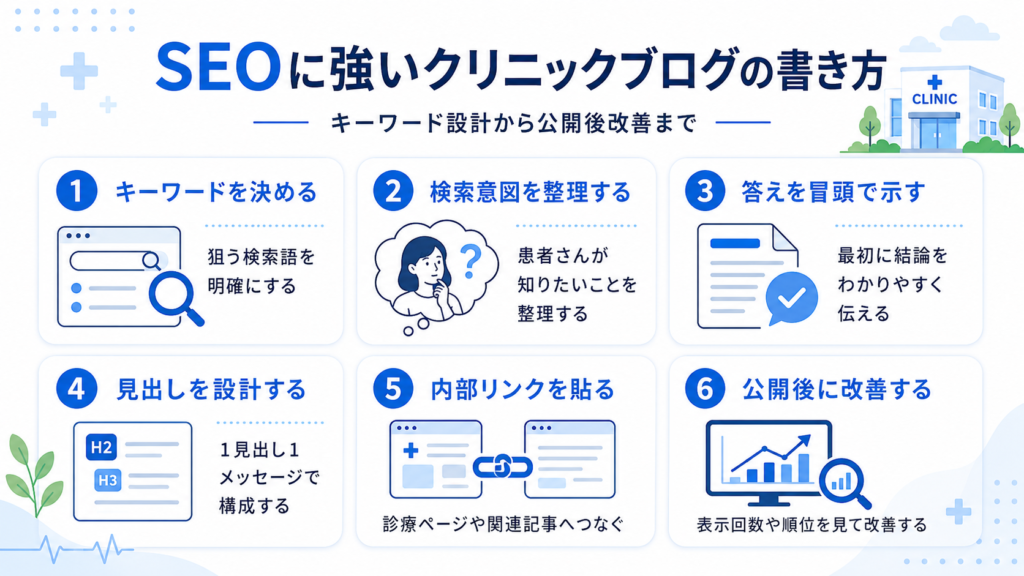 SEOに強いクリニックブログの書き方

キーワード設計から公開後改善まで

CLINIC

1 キーワードを決める

狙う検索語を明確にする

2 検索意図を整理する

患者さんが知りたいことを整理する

3 答えを冒頭で示す

最初に結論をわかりやすく伝える

4 見出しを設計する

H2
H3

1見出し1メッセージで構成する

5 内部リンクを貼る

診療ページや関連記事へつなぐ

6 公開後に改善する

表示回数や順位を見て改善する